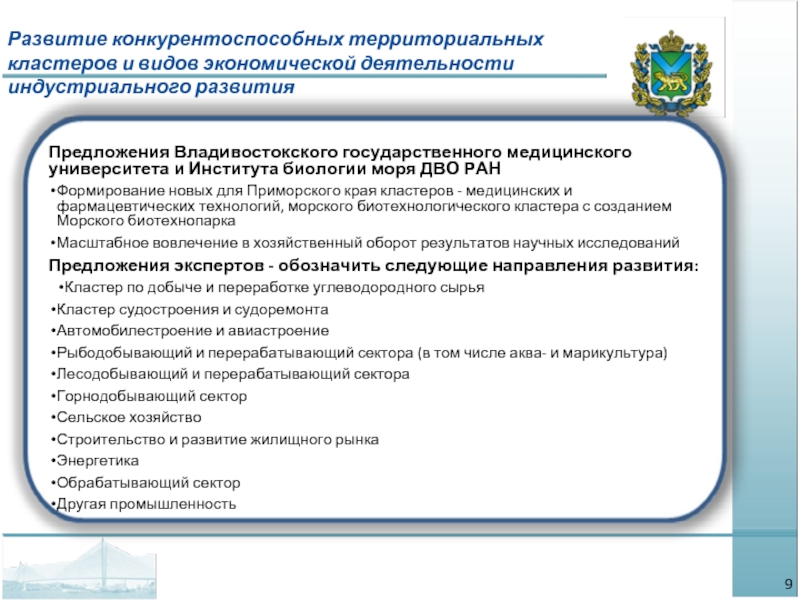 Развитие конкурентоспособных территориальных кластеров и видов экономической деятельности индустриального развития

Предложения Владивостокского государственного медицинского университета и Института биологии моря ДВО РАН

•Формирование новых для Приморского края кластеров - медицинских и фармацевтических технологий, морского биотехнологического кластера с созданием Морского биотехнопарка

•Масштабное вовлечение в хозяйственный оборот результатов научных исследований

Предложения экспертов - обозначить следующие направления развития:

•Кластер по добыче и переработке углеводородного сырья
•Кластер судостроения и судоремонта
•Автомобилестроение и авиастроение
•Рыбодобывающий и перерабатывающий сектора (в том числе аква- и марикультура)
•Лесодобывающий и перерабатывающий сектора
•Горнодобывающий сектор
•Сельское хозяйство
•Строительство и развитие жилищного рынка
•Энергетика
•Обрабатывающий сектор
•Другая промышленность

9